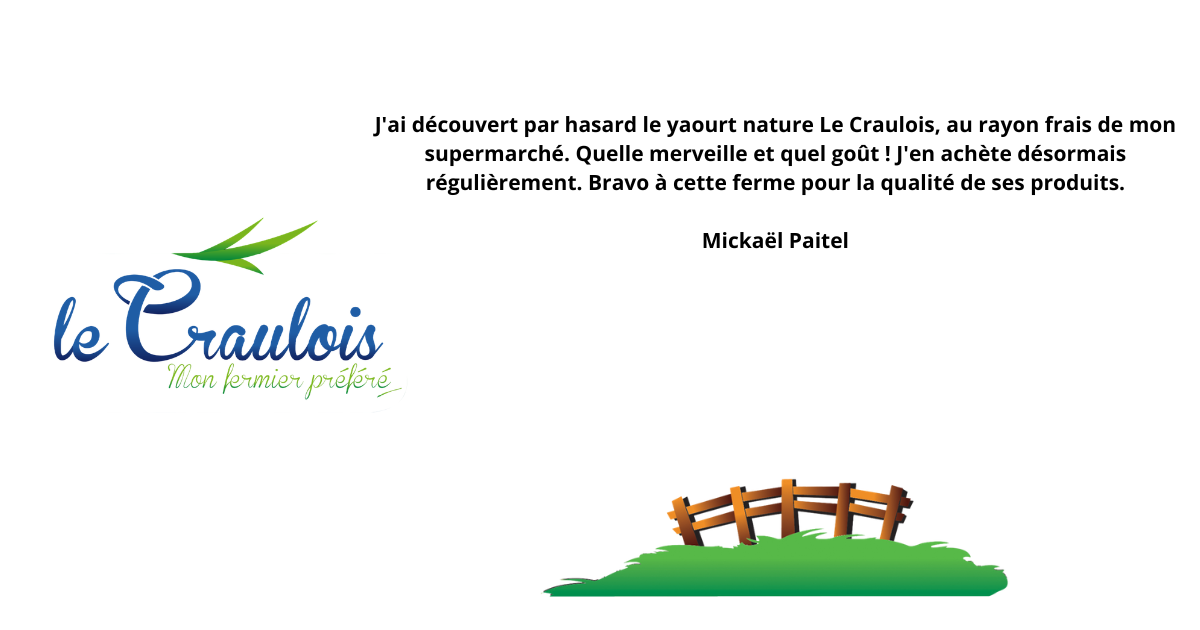 J'ai découvert par hasard le yaourt nature Le Craulois, au rayon frais de mon supermarché. Quelle merveille et quel goût ! J'en achète désormais régulièrement. Bravo à cette ferme pour la qualité de ses produits.

Mickaël Paitel

le Craulois
Mon fermier préféré